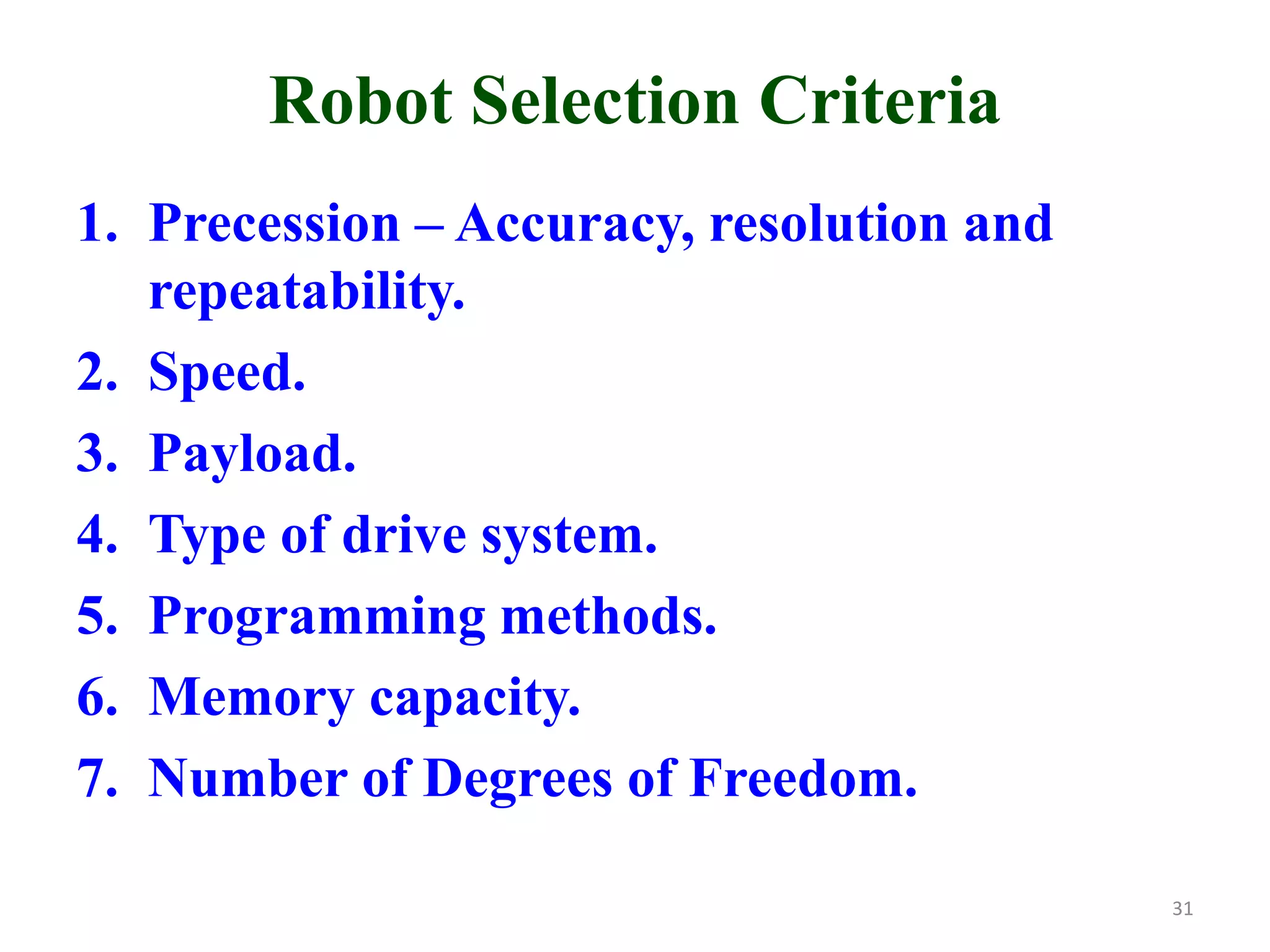 Robot Selection Criteria

1. Precession – Accuracy, resolution and repeatability.
2. Speed.
3. Payload.
4. Type of drive system.
5. Programming methods.
6. Memory capacity.
7. Number of Degrees of Freedom.

31